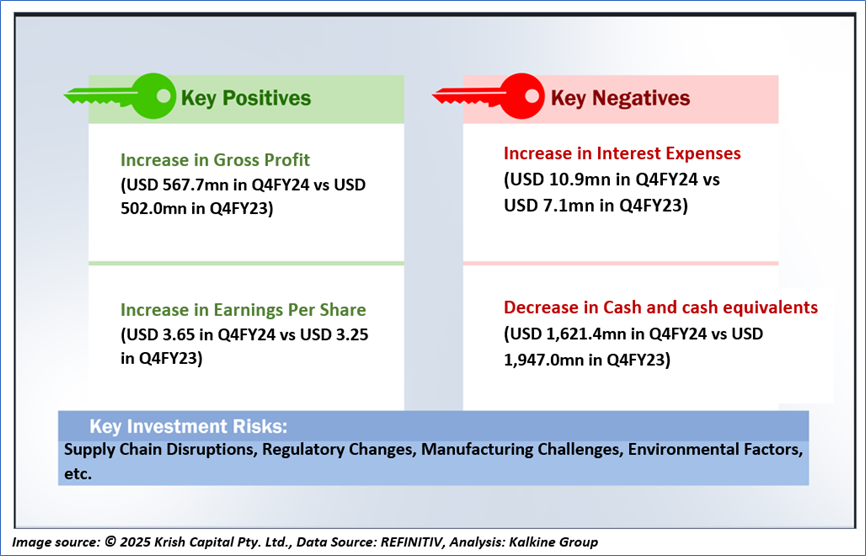 Key Positives

Increase in Gross Profit
(USD 567.7mn in Q4FY24 vs USD 502.0mn in Q4FY23)

Increase in Earnings Per Share
(USD 3.65 in Q4FY24 vs USD 3.25 in Q4FY23)

Key Negatives

Increase in Interest Expenses
(USD 10.9mn in Q4FY24 vs USD 7.1mn in Q4FY23)

Decrease in Cash and cash equivalents
(USD 1,621.4mn in Q4FY24 vs USD 1,947.0mn in Q4FY23)

Key Investment Risks:
Supply Chain Disruptions, Regulatory Changes, Manufacturing Challenges, Environmental Factors, etc.

Image source: © 2025 Krish Capital Pty. Ltd., Data Source: REFINITIV, Analysis: Kalkine Group